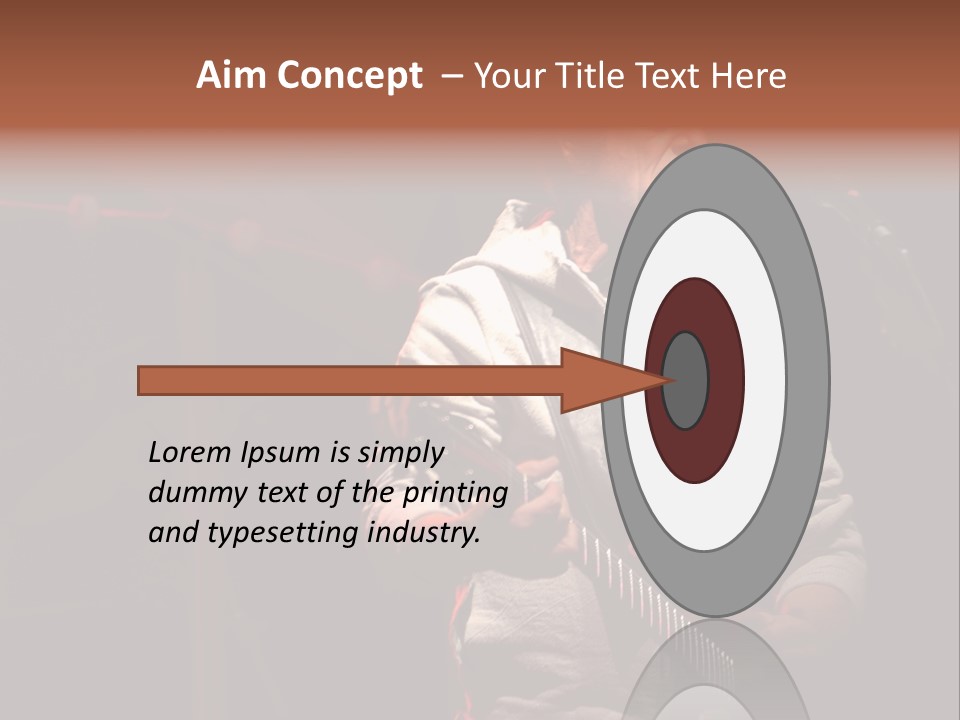 Aim Concept – Your Title Text Here

Lorem Ipsum is simply dummy text of the printing and typesetting industry.